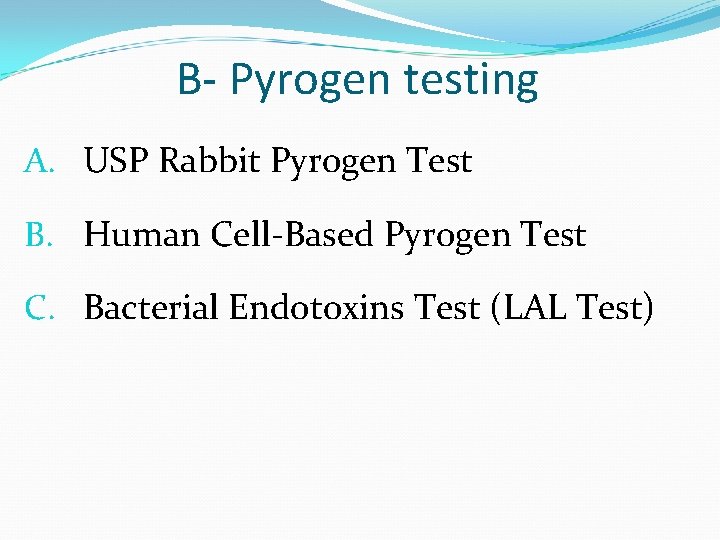 B- Pyrogen testing

A. USP Rabbit Pyrogen Test

B. Human Cell-Based Pyrogen Test

C. Bacterial Endotoxins Test (LAL Test)